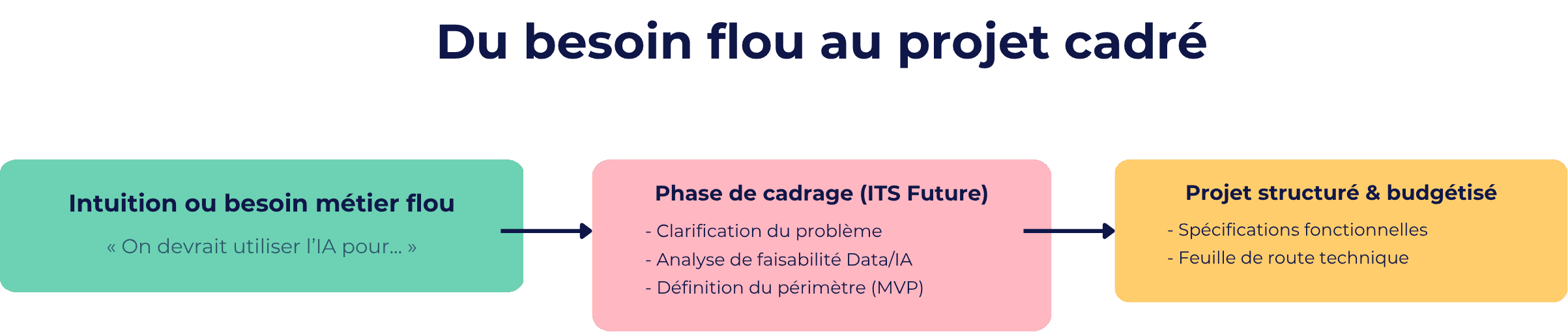 Du besoin flou au projet cadré

Intuition ou besoin métier flou

« On devrait utiliser l'IA pour... »

Phase de cadrage (ITS Future)

- Clarification du problème
- Analyse de faisabilité Data/IA
- Définition du périmètre (MVP)

Projet structuré & budgétisé

- Spécifications fonctionnelles
- Feuille de route technique